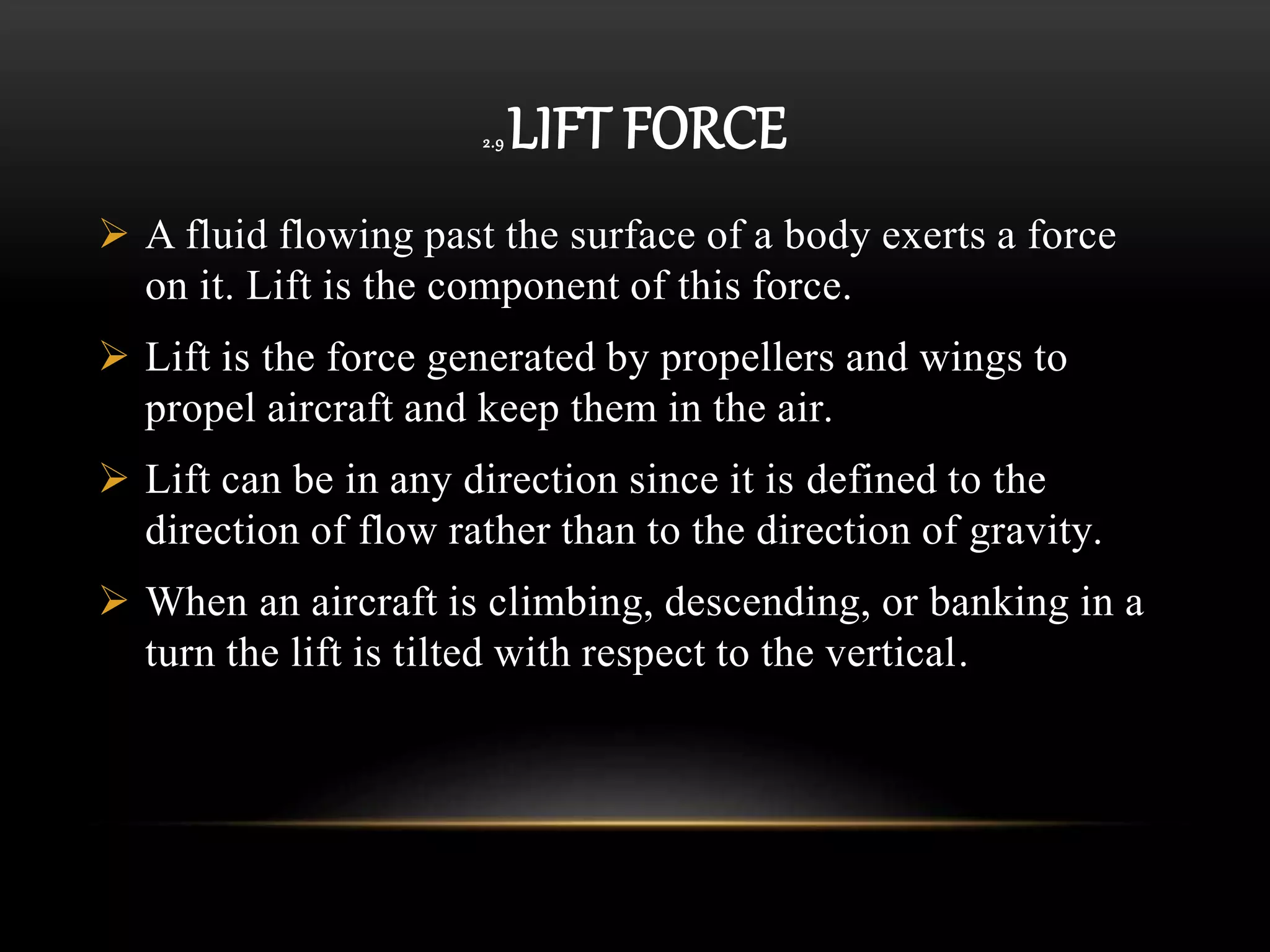 2.9 LIFT FORCE

➢ A fluid flowing past the surface of a body exerts a force on it. Lift is the component of this force.

➢ Lift is the force generated by propellers and wings to propel aircraft and keep them in the air.

➢ Lift can be in any direction since it is defined to the direction of flow rather than to the direction of gravity.

➢ When an aircraft is climbing, descending, or banking in a turn the lift is tilted with respect to the vertical.